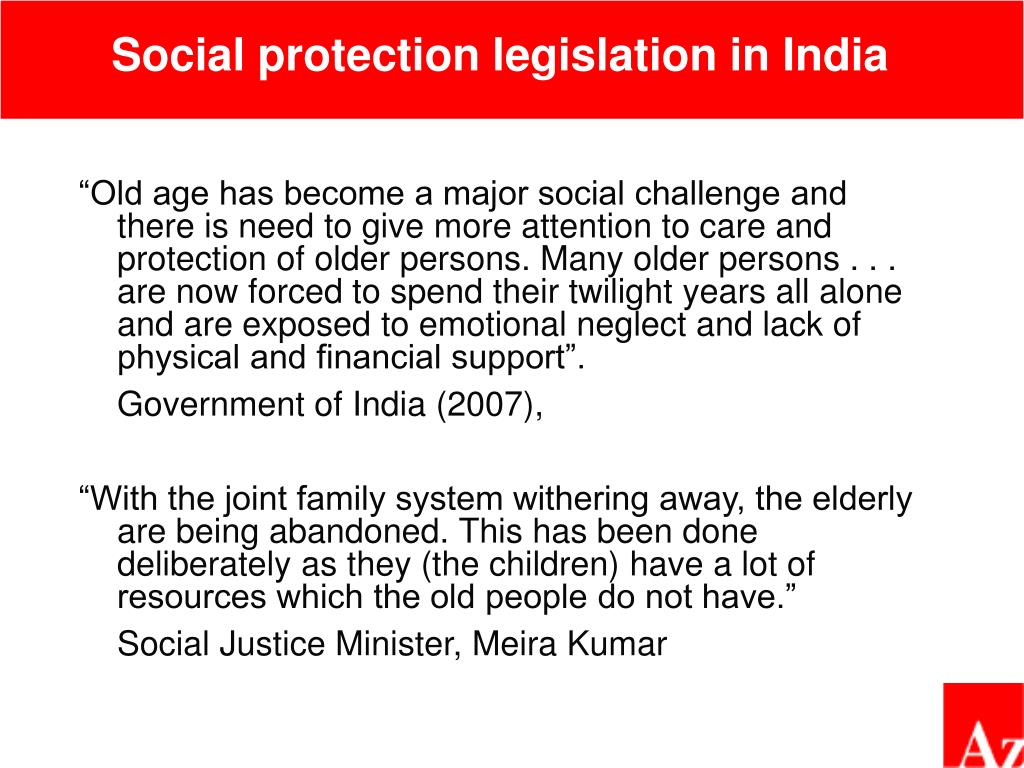 Social protection legislation in India

“Old age has become a major social challenge and there is need to give more attention to care and protection of older persons. Many older persons . . . are now forced to spend their twilight years all alone and are exposed to emotional neglect and lack of physical and financial support”.

Government of India (2007),

“With the joint family system withering away, the elderly are being abandoned. This has been done deliberately as they (the children) have a lot of resources which the old people do not have.”

Social Justice Minister, Meira Kumar

Az